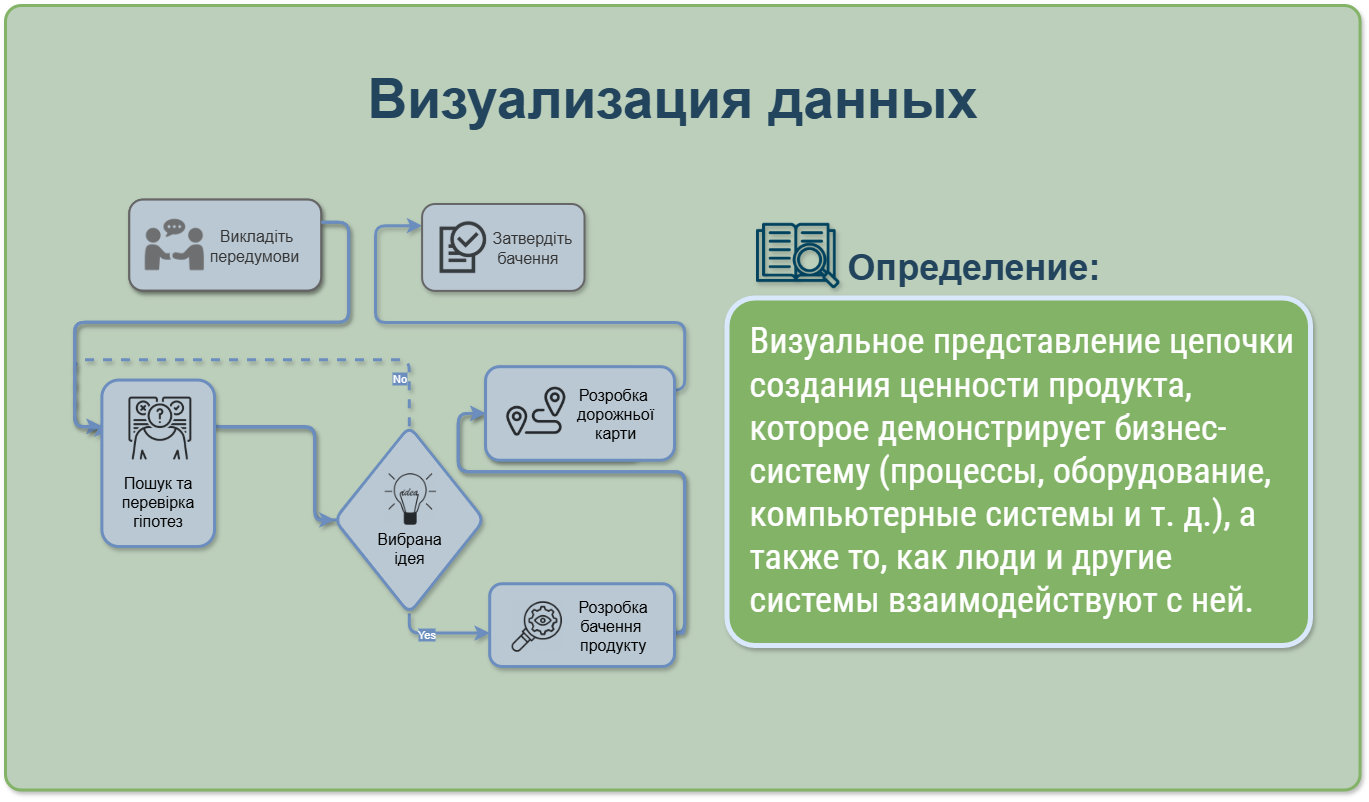 Визуализация данных

Викладіть передумови

Затвердіть бачення

No

Розробка дорожньої карти

Пошук та перевірка гіпотез

idea

Вибрана ідея

Yes

Розробка бачення продукту

Определение:

Визуальное представление цепочки создания ценности продукта, которое демонстрирует бизнес-систему (процессы, оборудование, компьютерные системы и т. д.), а также то, как люди и другие системы взаимодействуют с ней.